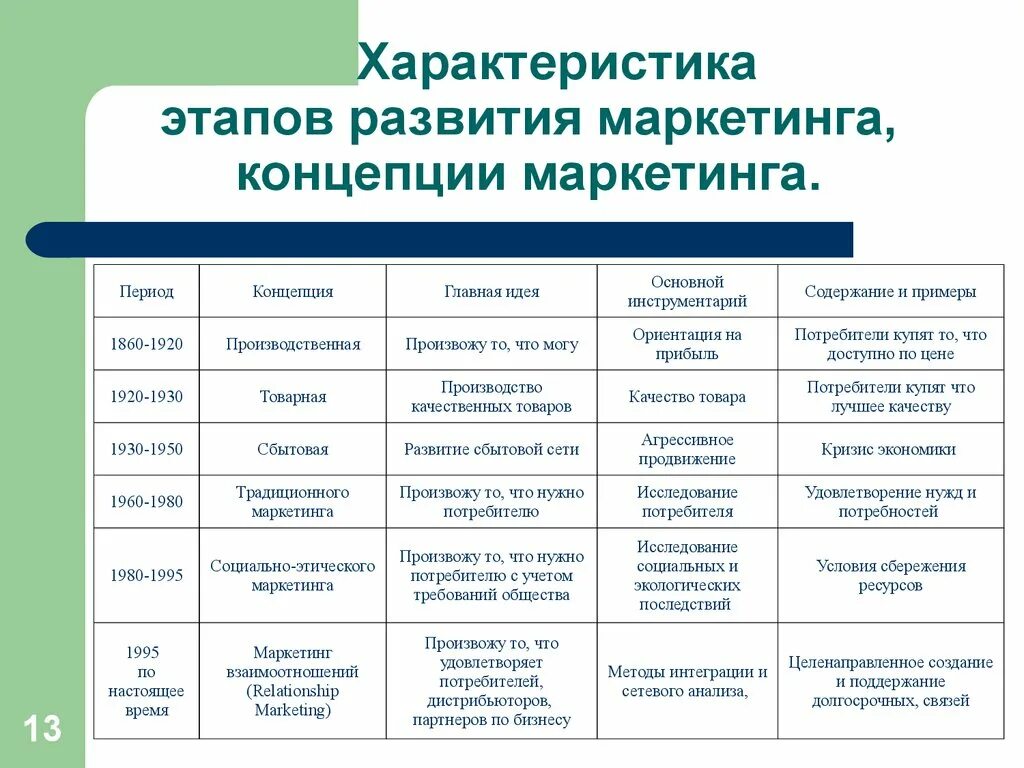 Характеристика этапов развития маркетинга, концепции маркетинга.

| Период | Концепция | Главная идея | Основной инструментарий | Содержание и примеры |
|---|---|---|---|---|
| 1860-1920 | Производственная | Произвожу то, что могу | Ориентация на прибыль | Потребители купят то, что доступно по цене |
| 1920-1930 | Товарная | Производство качественных товаров | Качество товара | Потребители купят что лучшее качеству |
| 1930-1950 | Сбытовая | Развитие сбытовой сети | Агрессивное продвижение | Кризис экономики |
| 1960-1980 | Традиционного маркетинга | Произвожу то, что нужно потребителю | Исследование потребителя | Удовлетворение нужд и потребностей |
| 1980-1995 | Социально-этического маркетинга | Произвожу то, что нужно потребителю с учетом требований общества | Исследование социальных и экологических последствий | Условия сбережения ресурсов |
| 1995 по настоящее время | Маркетинг взаимоотношений (Relationship Marketing) | Произвожу то, что удовлетворяет потребителей, дистрибьюторов, партнеров по бизнесу | Методы интеграции и сетевого анализа, | Целенаправленное создание и поддержание долгосрочных, связей |

13